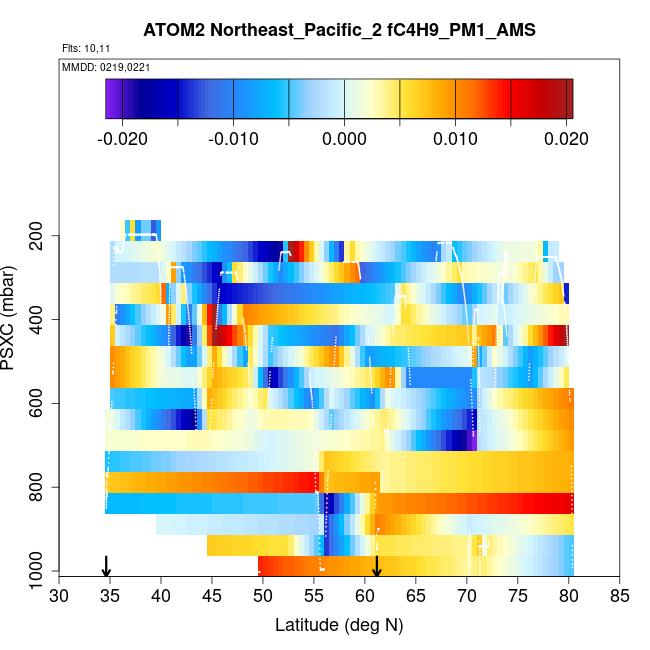 ATOM2 Northeast_Pacific_2 fC4H9_PM1_AMS

Flts: 10,11

MMDD: 0219,0221

-0.020 -0.010 0.000 0.010 0.020

PSXC (mbar)

200
400
600
800
1000

30 35 40 45 50 55 60 65 70 75 80 85

Latitude (deg N)